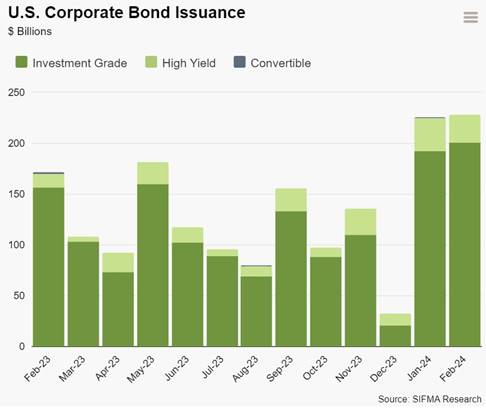 U.S. Corporate Bond Issuance
$ Billions

Investment Grade
High Yield
Convertible

250
200
150
100
50
0

Feb-23
Mar-23
Apr-23
May-23
Jun-23
Jul-23
Aug-23
Sep-23
Oct-23
Nov-23
Dec-23
Jan-24
Feb-24

Source: SIFMA Research